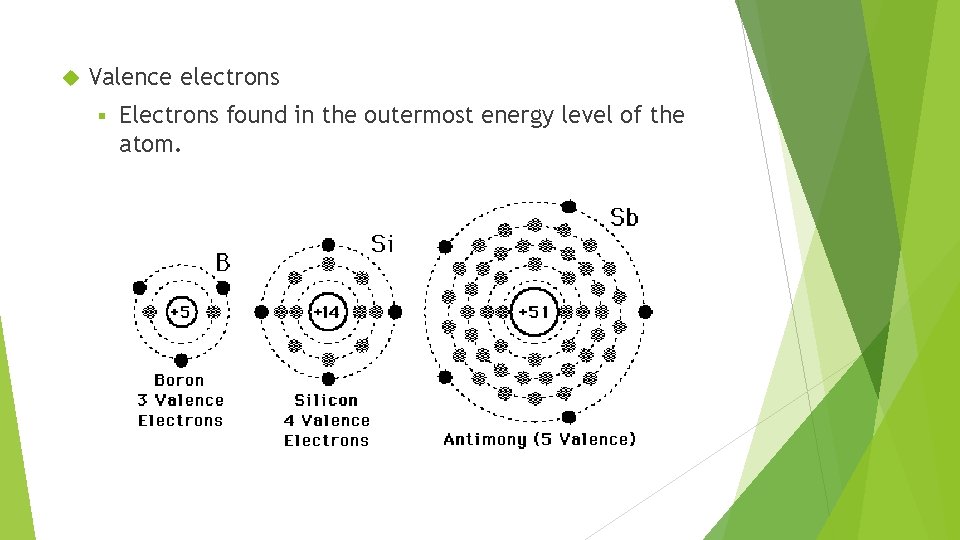 Valence electrons

Electrons found in the outermost energy level of the atom.

B
+5
Boron
3 Valence
Electrons

Si
+14
Silicon
4 Valence
Electrons

Sb
+51
Antimony (5 Valence)